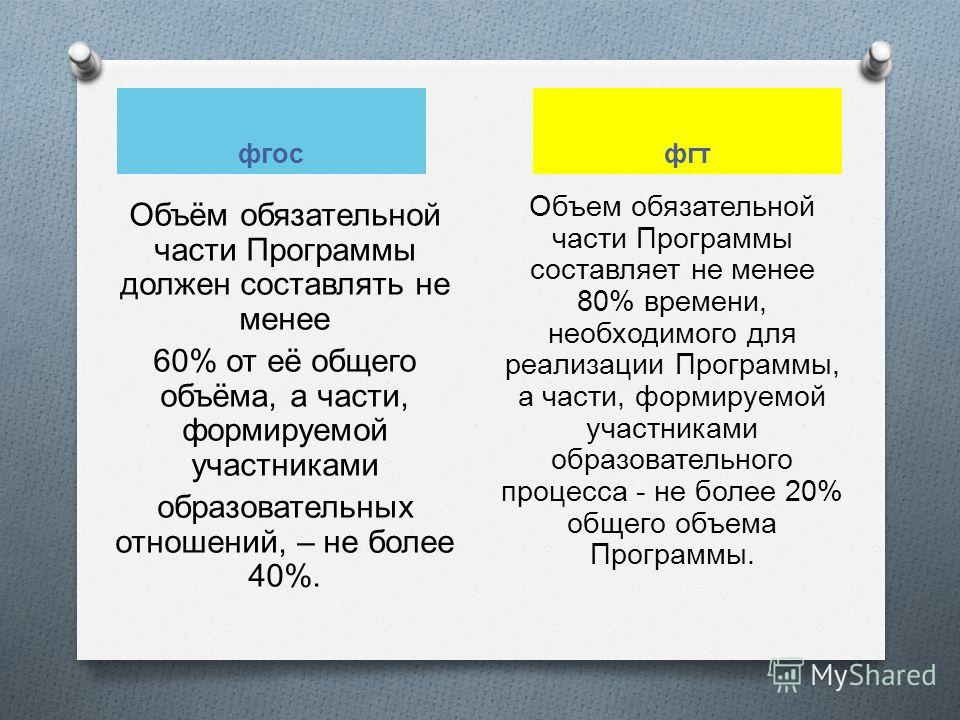 фгос

Объём обязательной части Программы должен составлять не менее

60% от её общего объёма, а части, формируемой участниками

образовательных отношений, – не более 40%.

фгт

Объем обязательной части Программы составляет не менее 80% времени, необходимого для реализации Программы, а части, формируемой участниками образовательного процесса - не более 20% общего объема Программы.

MyShared